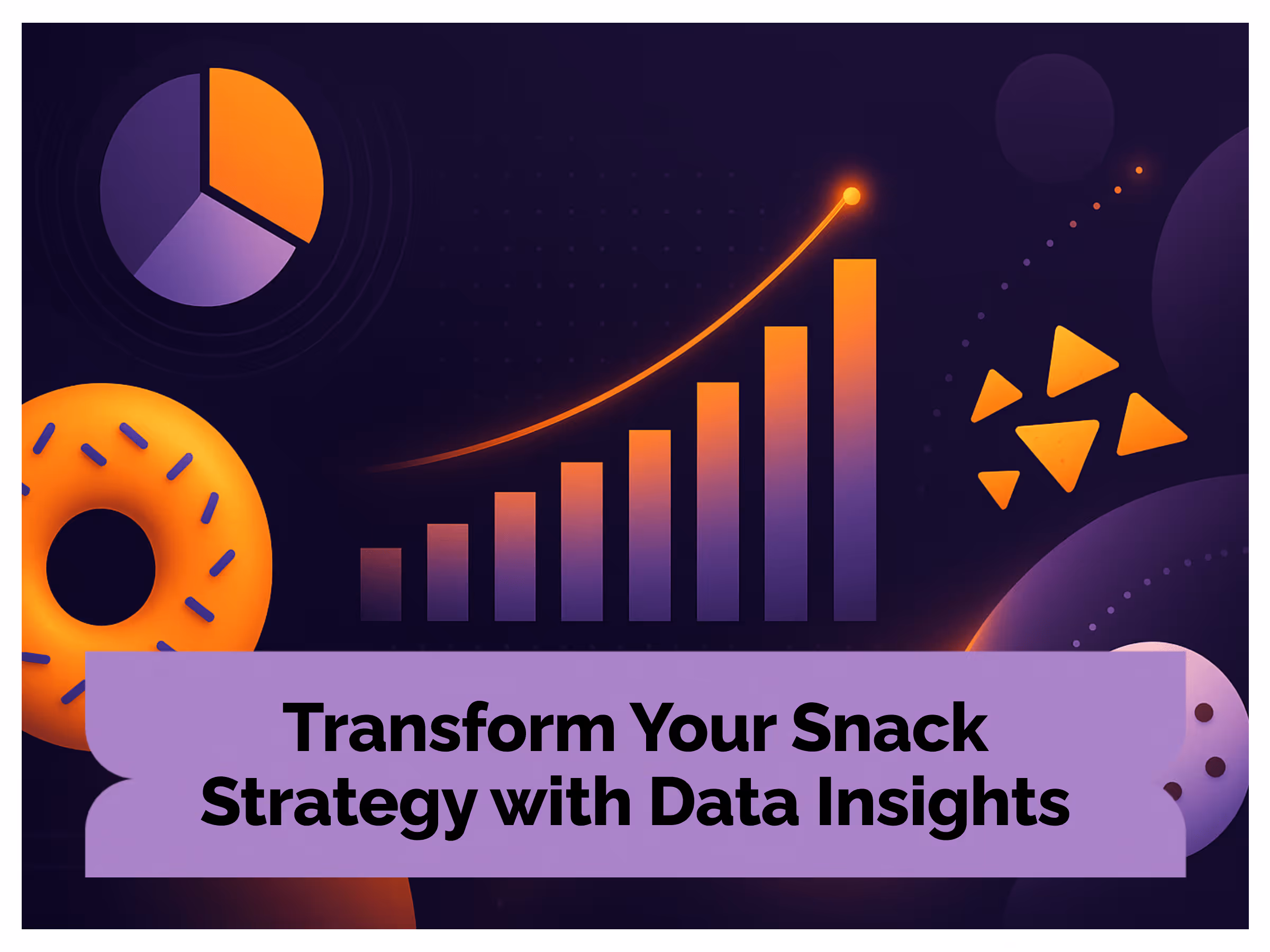 Transform Your Snack Strategy with Data Insights